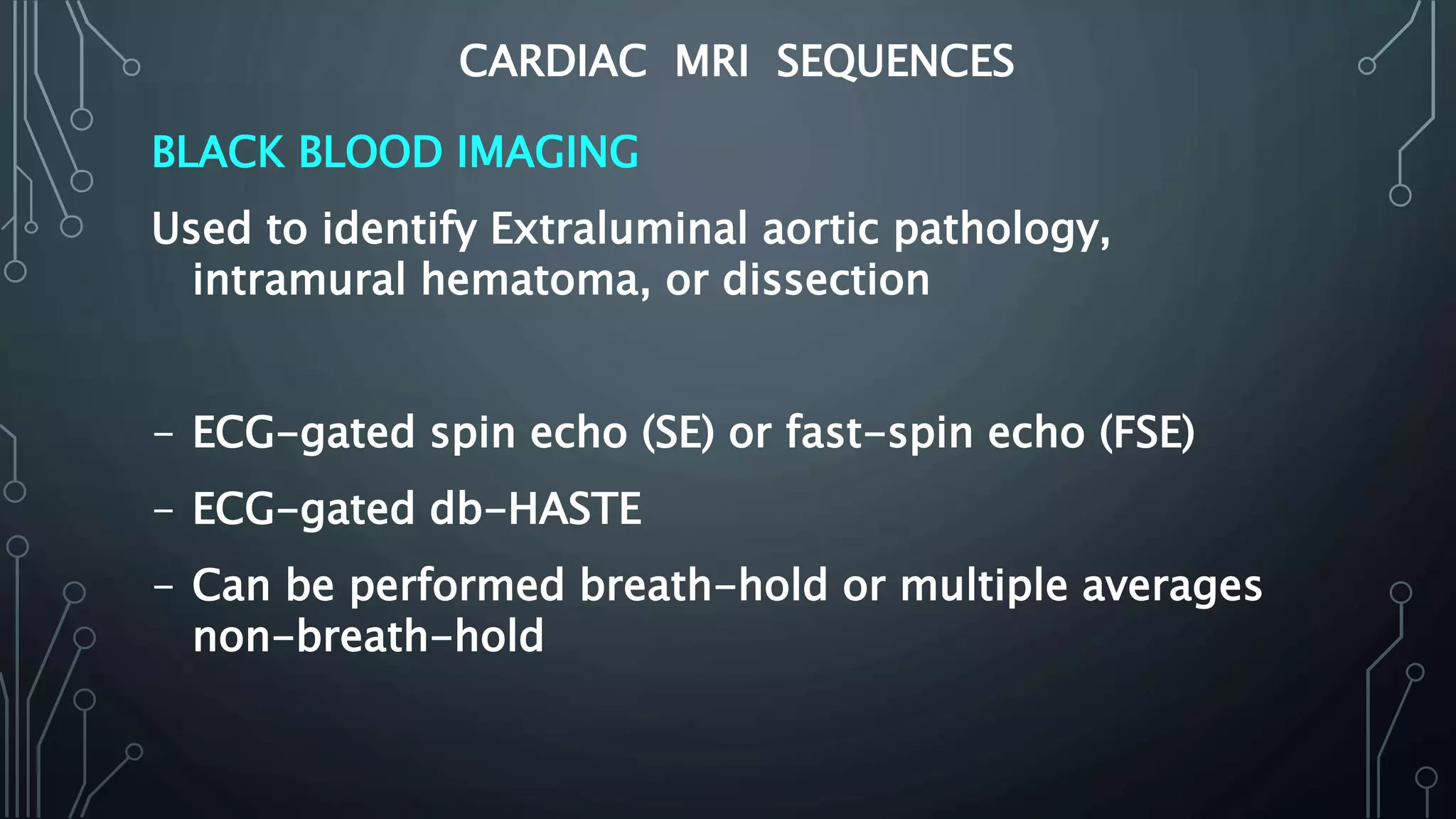 CARDIAC MRI SEQUENCES

BLACK BLOOD IMAGING

Used to identify Extraluminal aortic pathology, intramural hematoma, or dissection

– ECG-gated spin echo (SE) or fast-spin echo (FSE)

– ECG-gated db-HASTE

– Can be performed breath-hold or multiple averages non-breath-hold